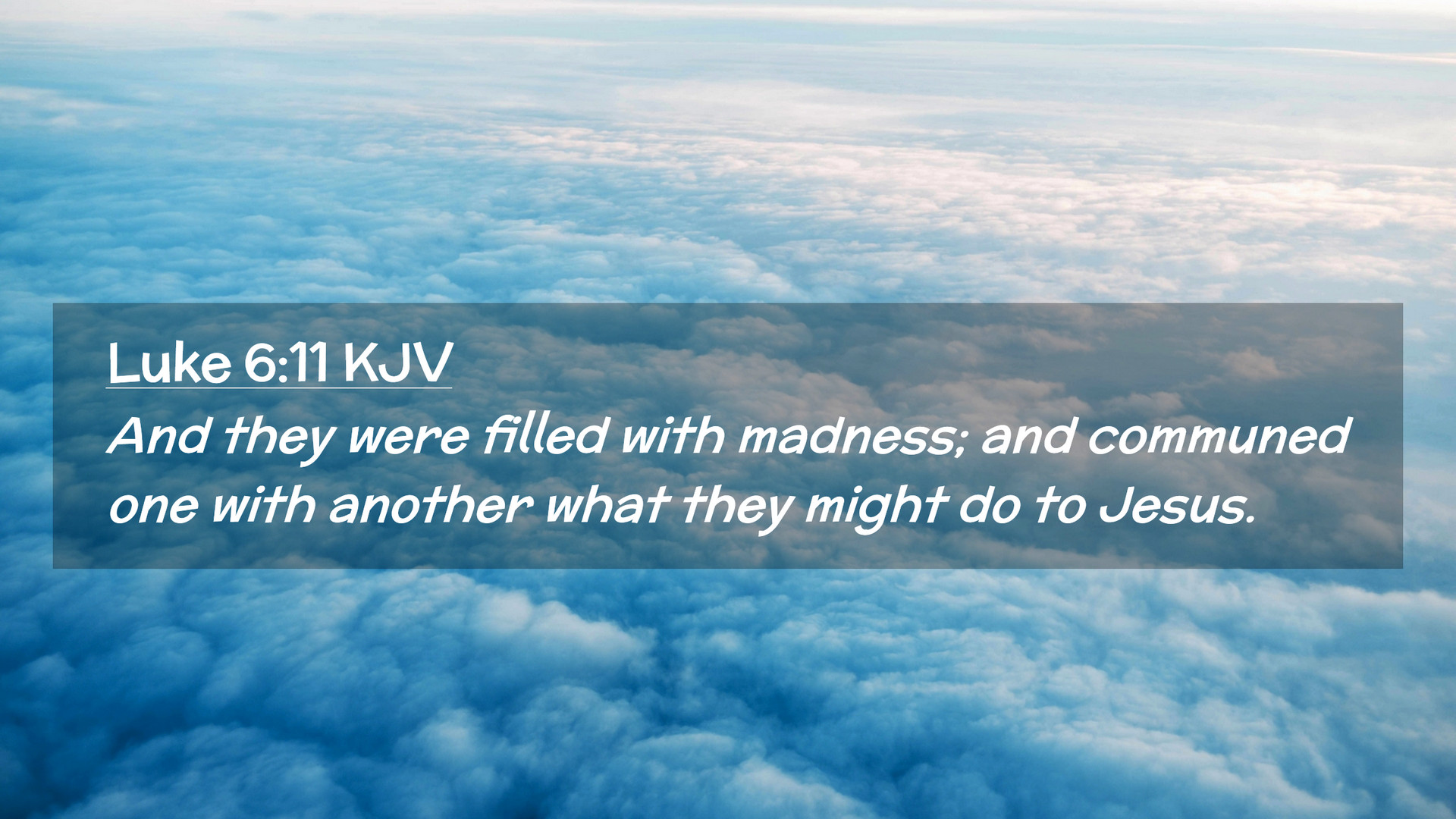 Luke 6:11 KJV

And they were filled with madness; and communed one with another what they might do to Jesus.